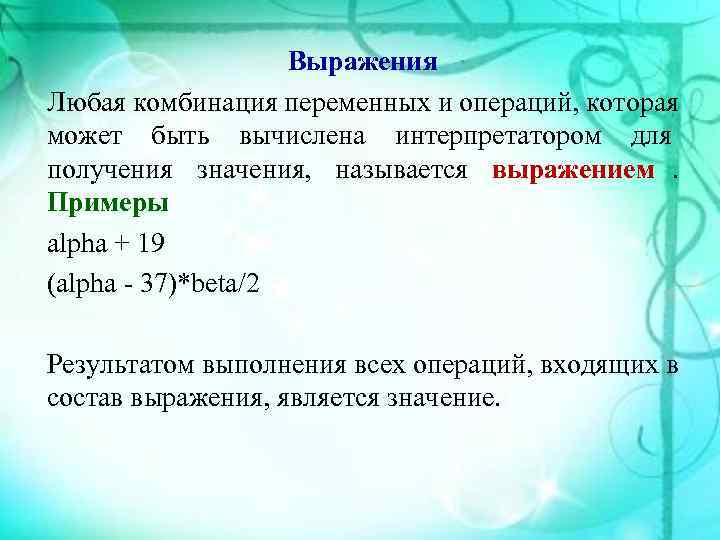 Выражения

Любая комбинация переменных и операций, которая может быть вычислена интерпретатором для получения значения, называется выражением .

Примеры

alpha + 19

(alpha - 37)*beta/2

Результатом выполнения всех операций, входящих в состав выражения, является значение.